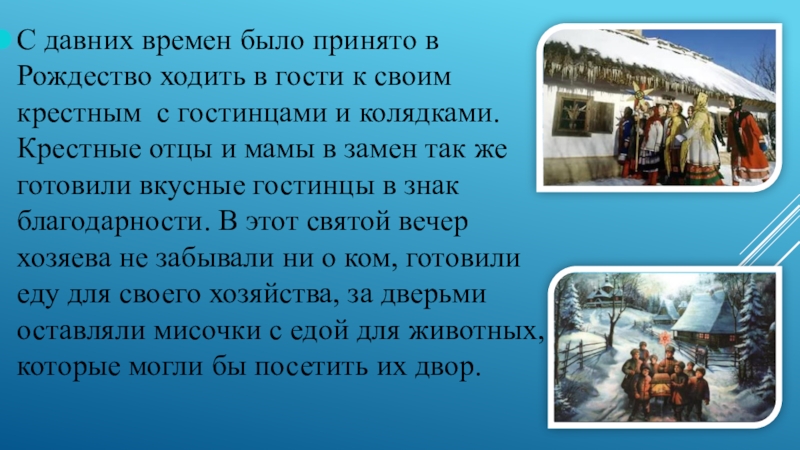 С давних времен было принято в Рождество ходить в гости к своим крестным  с гостинцами и колядками. Крестные отцы и мамы в замен так же готовили вкусные гостинцы в знак благодарности. В этот святой вечер хозяева не забывали ни о ком, готовили еду для своего хозяйства, за дверьми оставляли мисочки с едой для животных, которые могли бы посетить их двор.